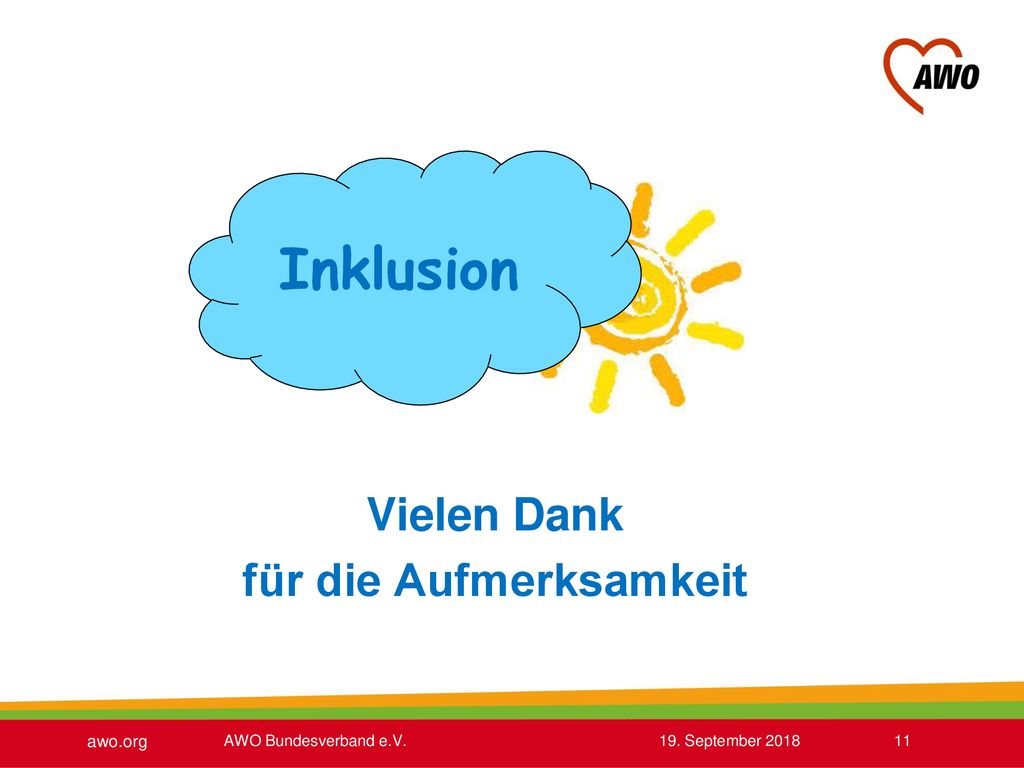 AWO

Inklusion

Vielen Dank
für die Aufmerksamkeit

awo.org AWO Bundesverband e.V. 19. September 2018 11